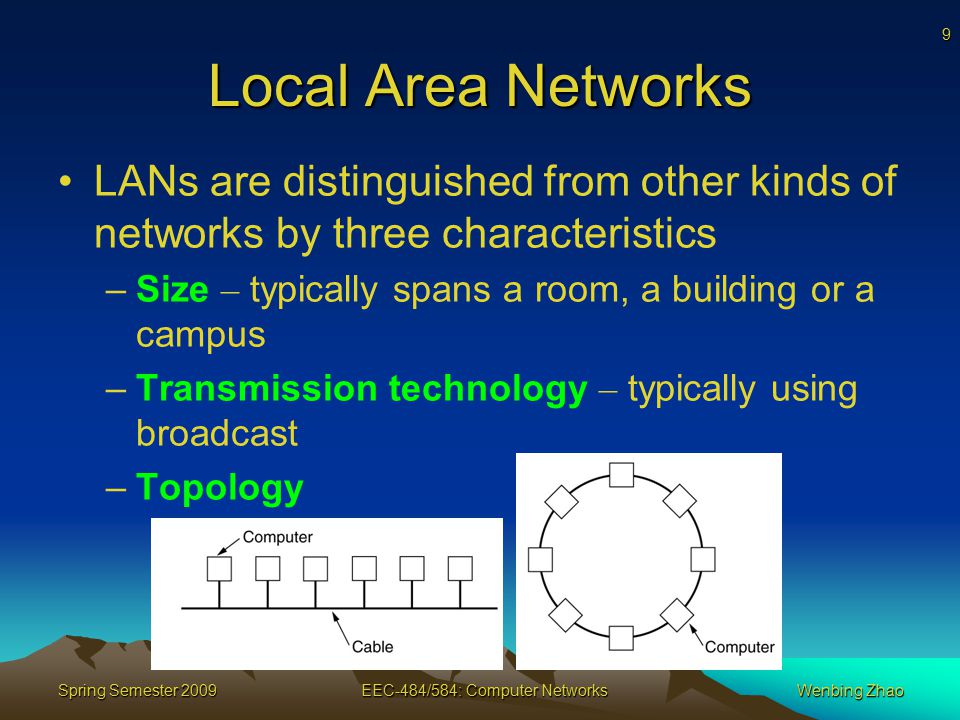 9

Local Area Networks

• LANs are distinguished from other kinds of networks by three characteristics
– Size – typically spans a room, a building or a campus
– Transmission technology – typically using broadcast
– Topology

Computer

Cable

Computer

Spring Semester 2009

EEC-484/584: Computer Networks

Wenbing Zhao